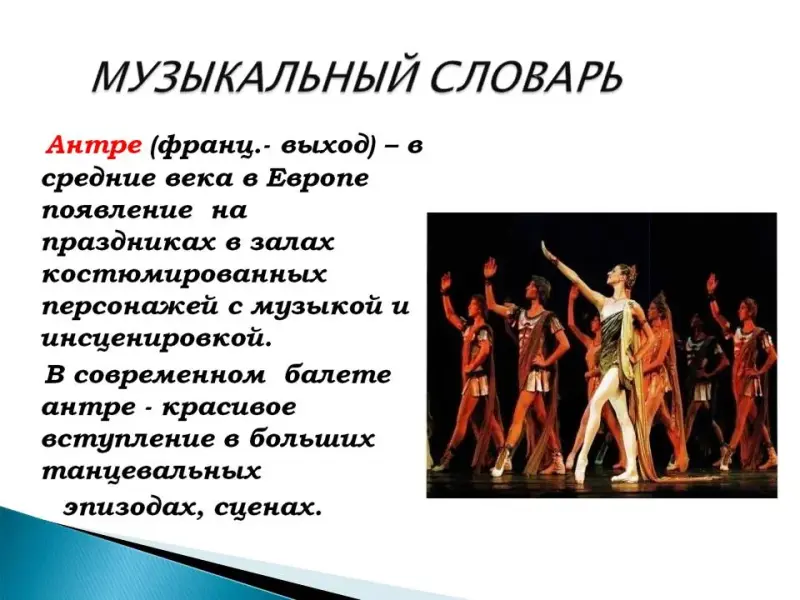 МУЗЫКАЛЬНЫЙ СЛОВАРЬ

Антре (франц.- выход) – в средние века в Европе появление на праздниках в залах костюмированных персонажей с музыкой и инсценировкой.

В современном балете антре - красивое вступление в больших танцевальных эпизодах, сценах.